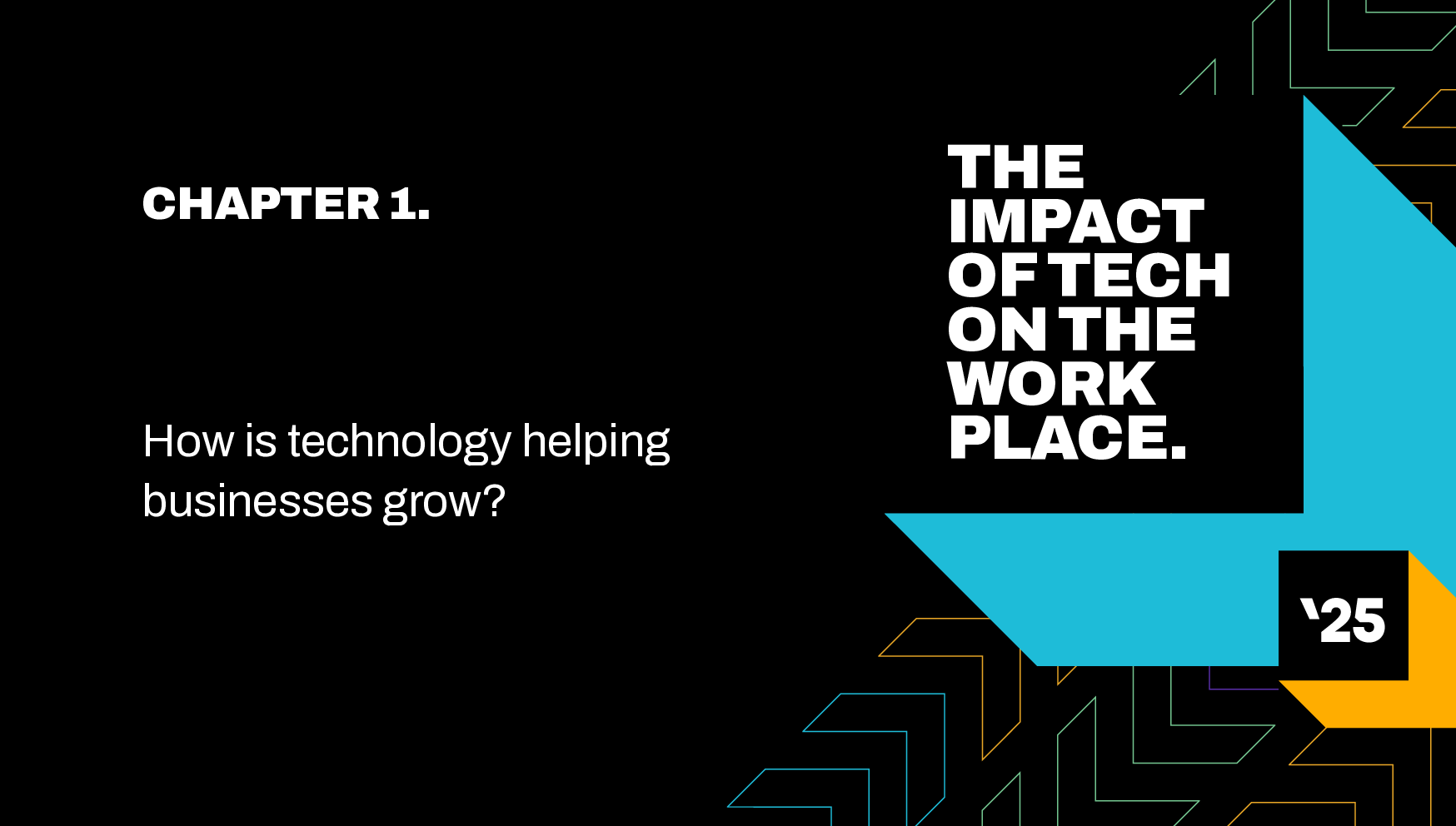 CHAPTER 1.

How is technology helping businesses grow?

THE IMPACT OF TECH ON THE WORK PLACE.

'25